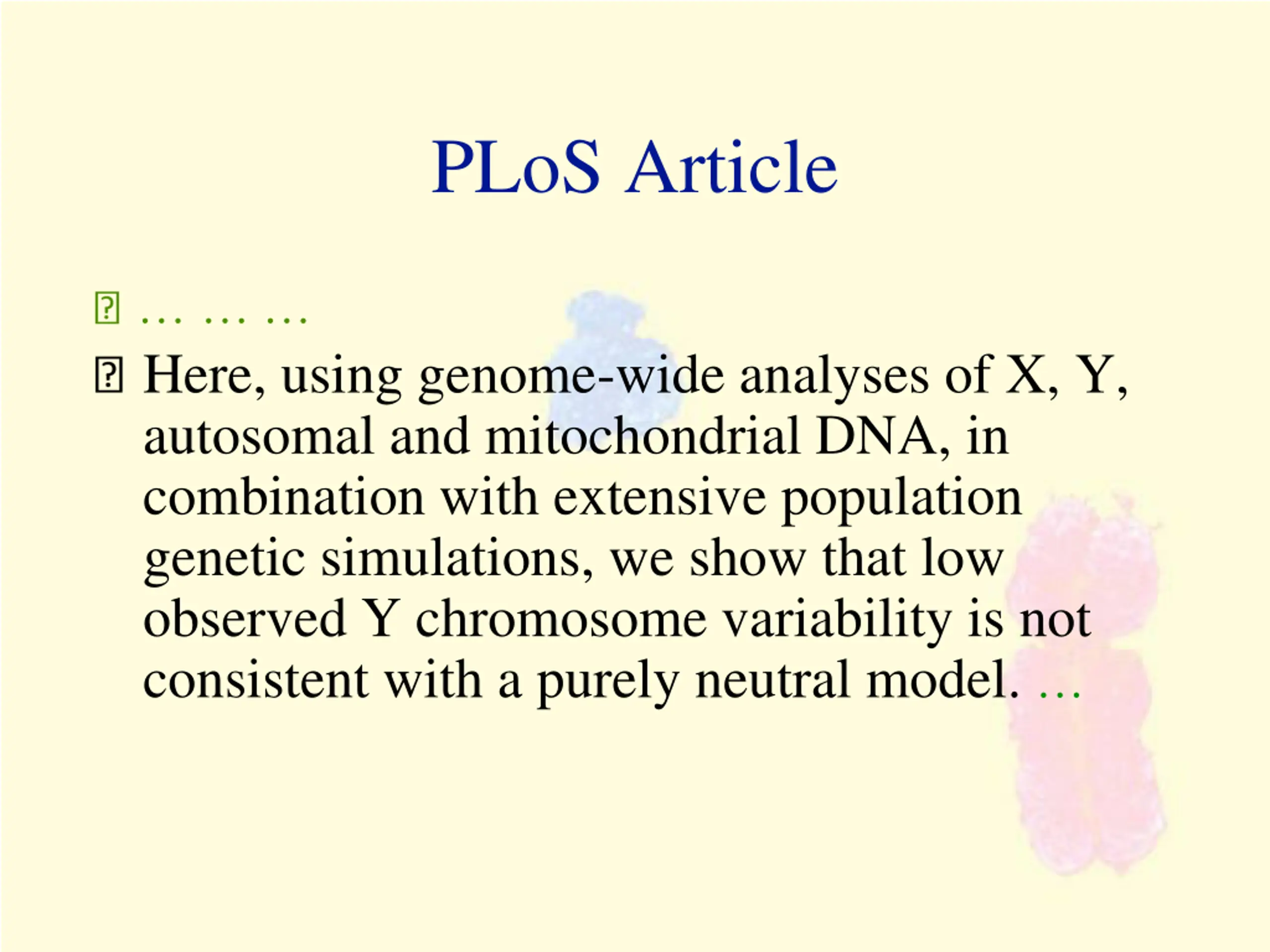 PLoS Article

… … …

Here, using genome-wide analyses of X, Y, autosomal and mitochondrial DNA, in combination with extensive population genetic simulations, we show that low observed Y chromosome variability is not consistent with a purely neutral model. …